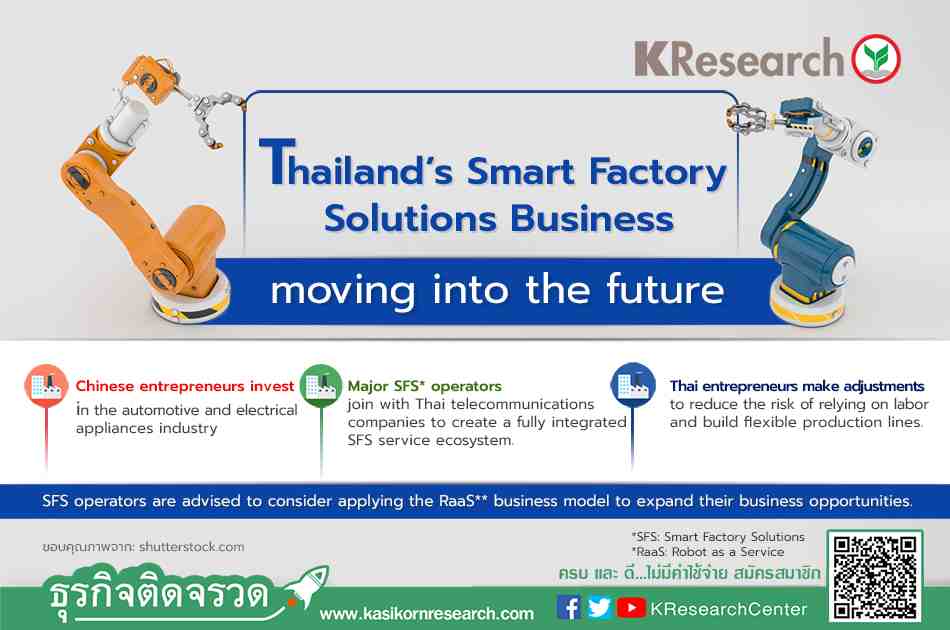 KResearch

Thailand's Smart Factory Solutions Business

moving into the future

Chinese entrepreneurs invest in the automotive and electrical appliances industry

Major SFS* operators join with Thai telecommunications companies to create a fully integrated SFS service ecosystem.

Thai entrepreneurs make adjustments to reduce the risk of relying on labor and build flexible production lines.

SFS operators are advised to consider applying the RaaS** business model to expand their business opportunities.

ขอบคุณภาพจาก: shutterstock.com

*SFS: Smart Factory Solutions
*RaaS: Robot as a Service

ครบ และ ดี...ไม่มีค่าใช้จ่าย สมัครสมาชิก

ธุรกิจติดจรวด

www.kasikornresearch.com

KResearchCenter